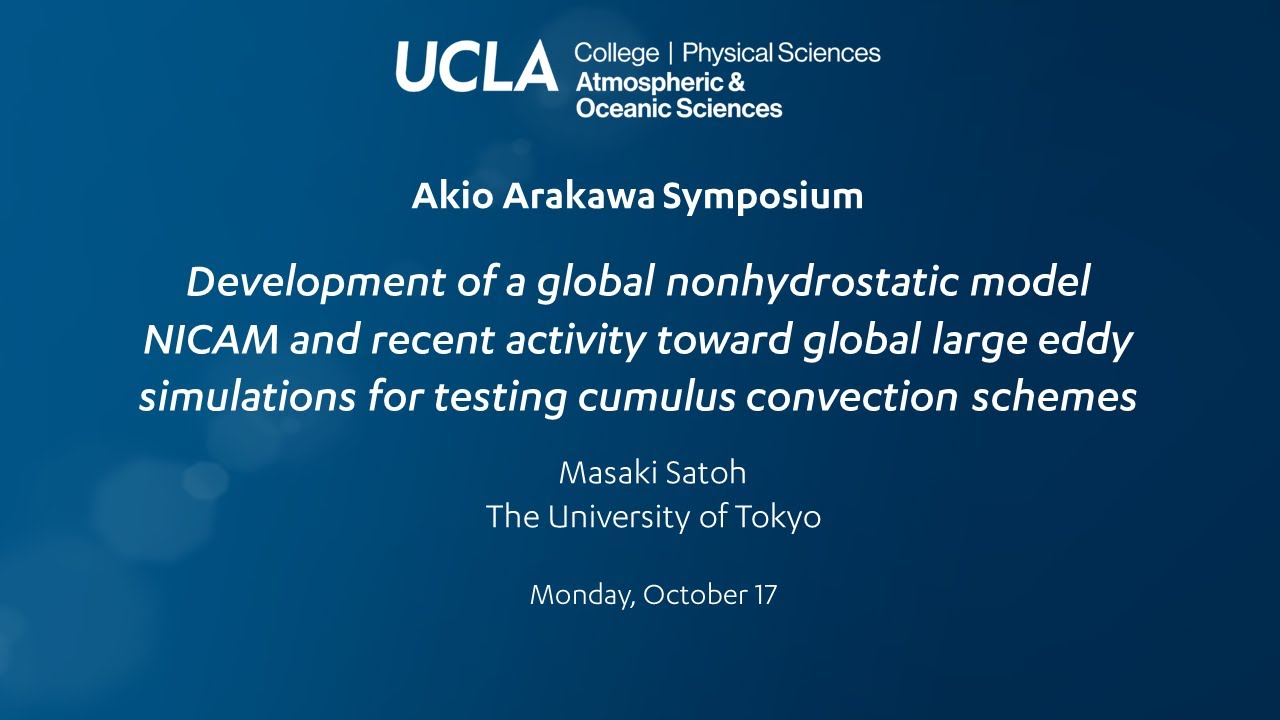 UCLA College | Physical Sciences
Atmospheric & Oceanic Sciences

Akio Arakawa Symposium

Development of a global nonhydrostatic model NICAM and recent activity toward global large eddy simulations for testing cumulus convection schemes

Masaki Satoh
The University of Tokyo

Monday, October 17